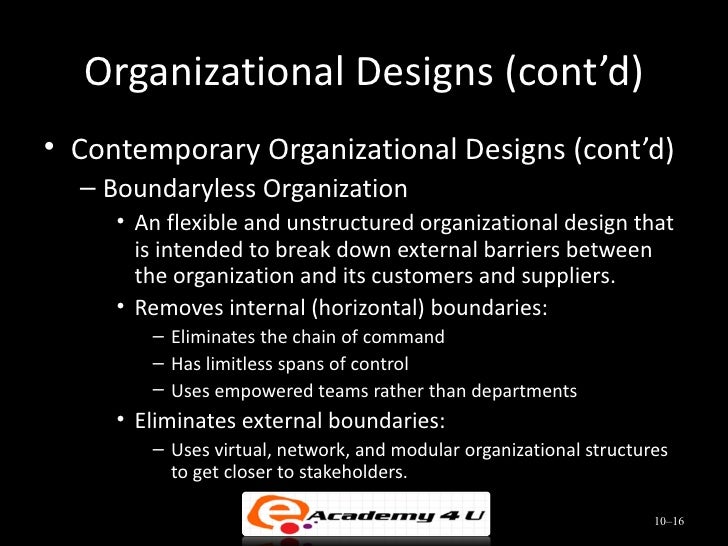 Organizational Designs (cont'd)

• Contemporary Organizational Designs (cont'd)
– Boundaryless Organization
• An flexible and unstructured organizational design that is intended to break down external barriers between the organization and its customers and suppliers.
• Removes internal (horizontal) boundaries:
– Eliminates the chain of command
– Has limitless spans of control
– Uses empowered teams rather than departments
• Eliminates external boundaries:
– Uses virtual, network, and modular organizational structures to get closer to stakeholders.

e Academy 4 U

10–16